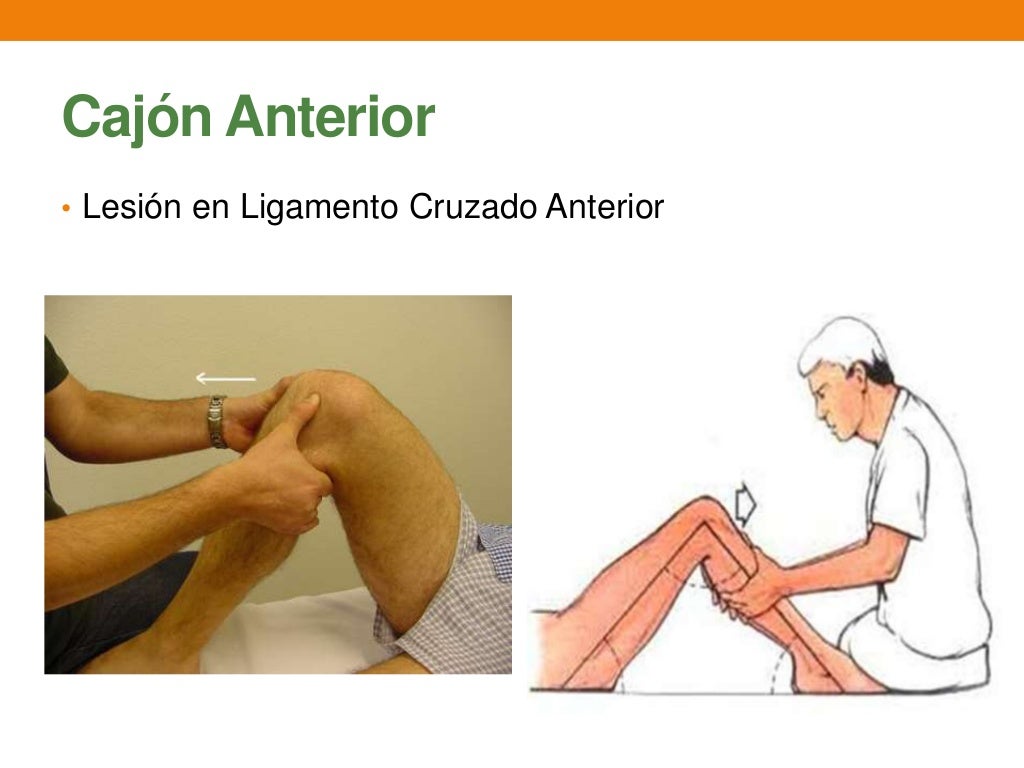 Cajón Anterior

• Lesión en Ligamento Cruzado Anterior